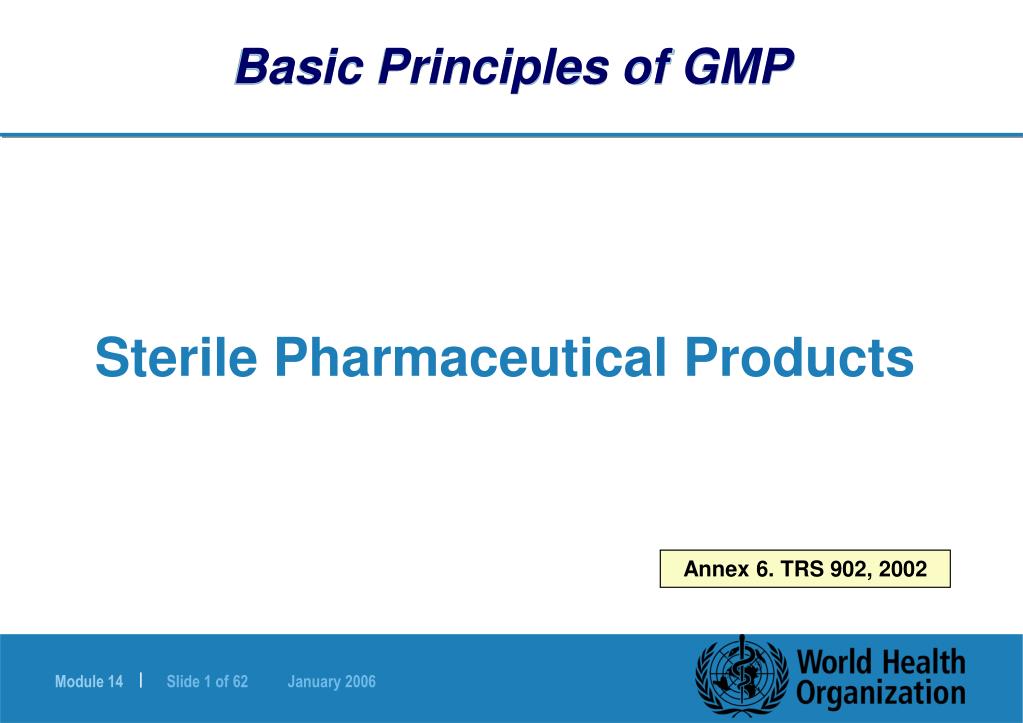 Basic Principles of GMP

Sterile Pharmaceutical Products

Annex 6. TRS 902, 2002

Module 14 | Slide 1 of 62 January 2006

World Health Organization